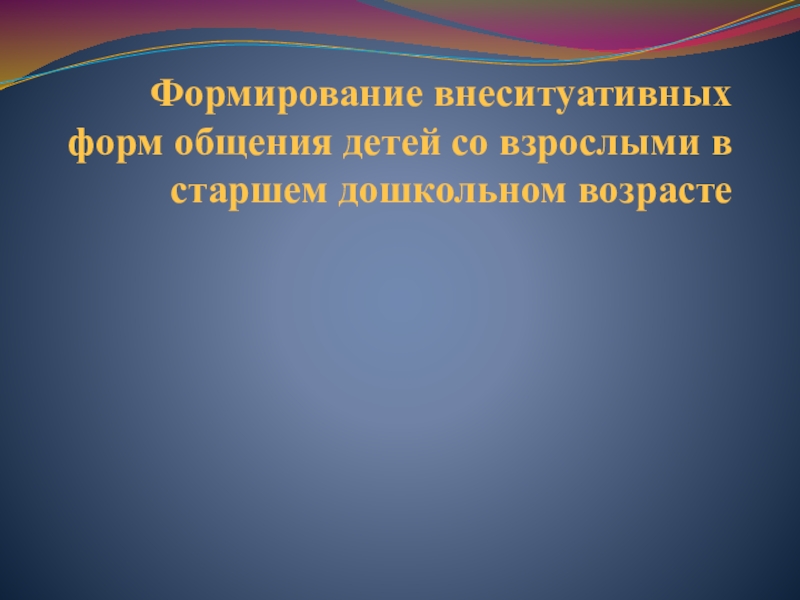 Формирование внеситуативных форм общения детей со взрослыми в старшем дошкольном возрасте